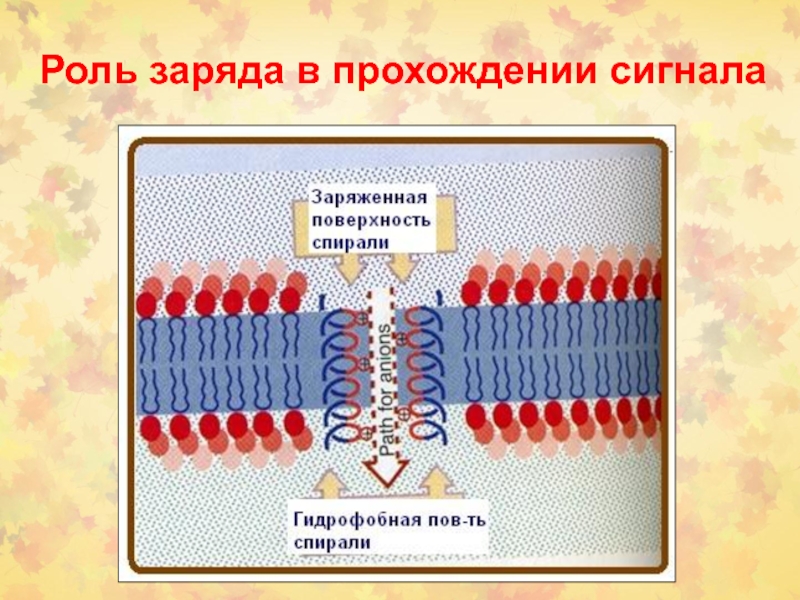 Роль заряда в прохождении сигнала

Заряженная поверхность спирали

Path for anions

Гидрофобная пов-ть спирали